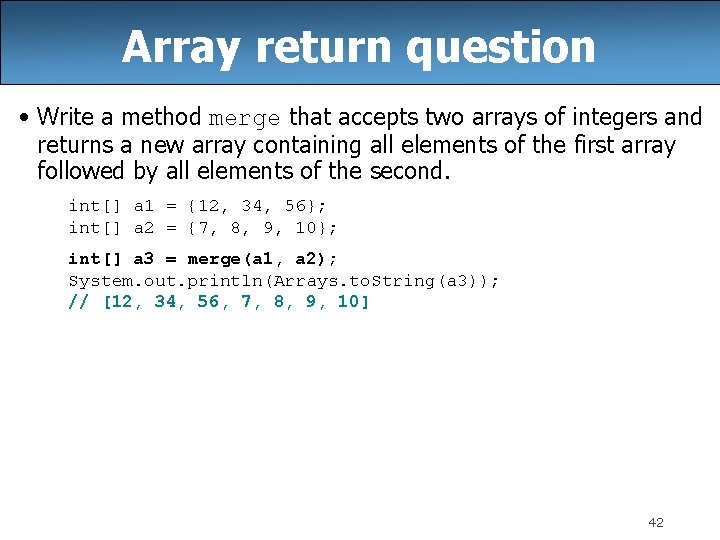 Array return question

• Write a method merge that accepts two arrays of integers and returns a new array containing all elements of the first array followed by all elements of the second.

int[] a1 = {12, 34, 56};
int[] a2 = {7, 8, 9, 10};

int[] a3 = merge(a1, a2);
System.out.println(Arrays.toString(a3));
// [12, 34, 56, 7, 8, 9, 10]

42